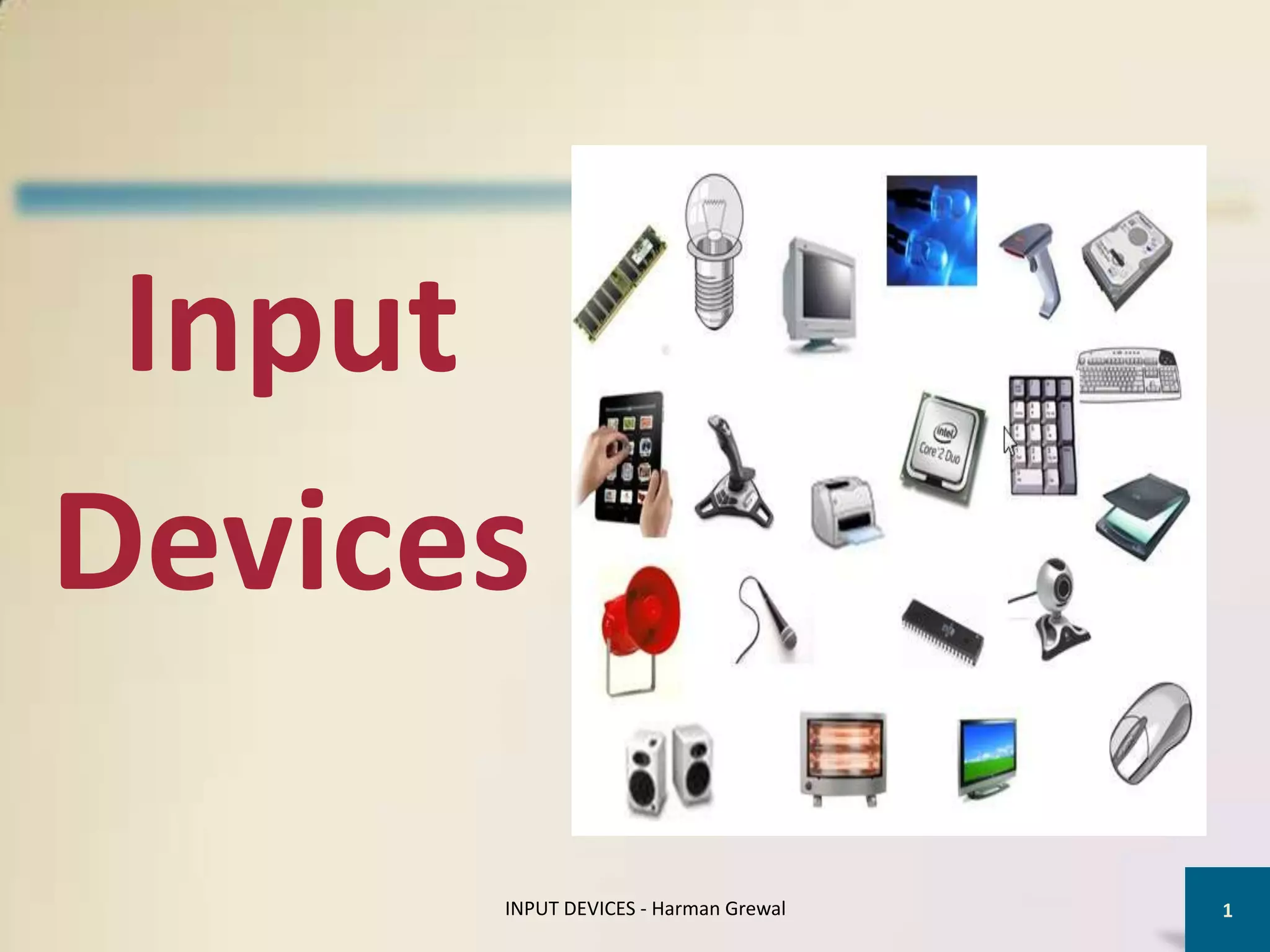 Input Devices

intel Core 2 Duo

INPUT DEVICES - Harman Grewal

1